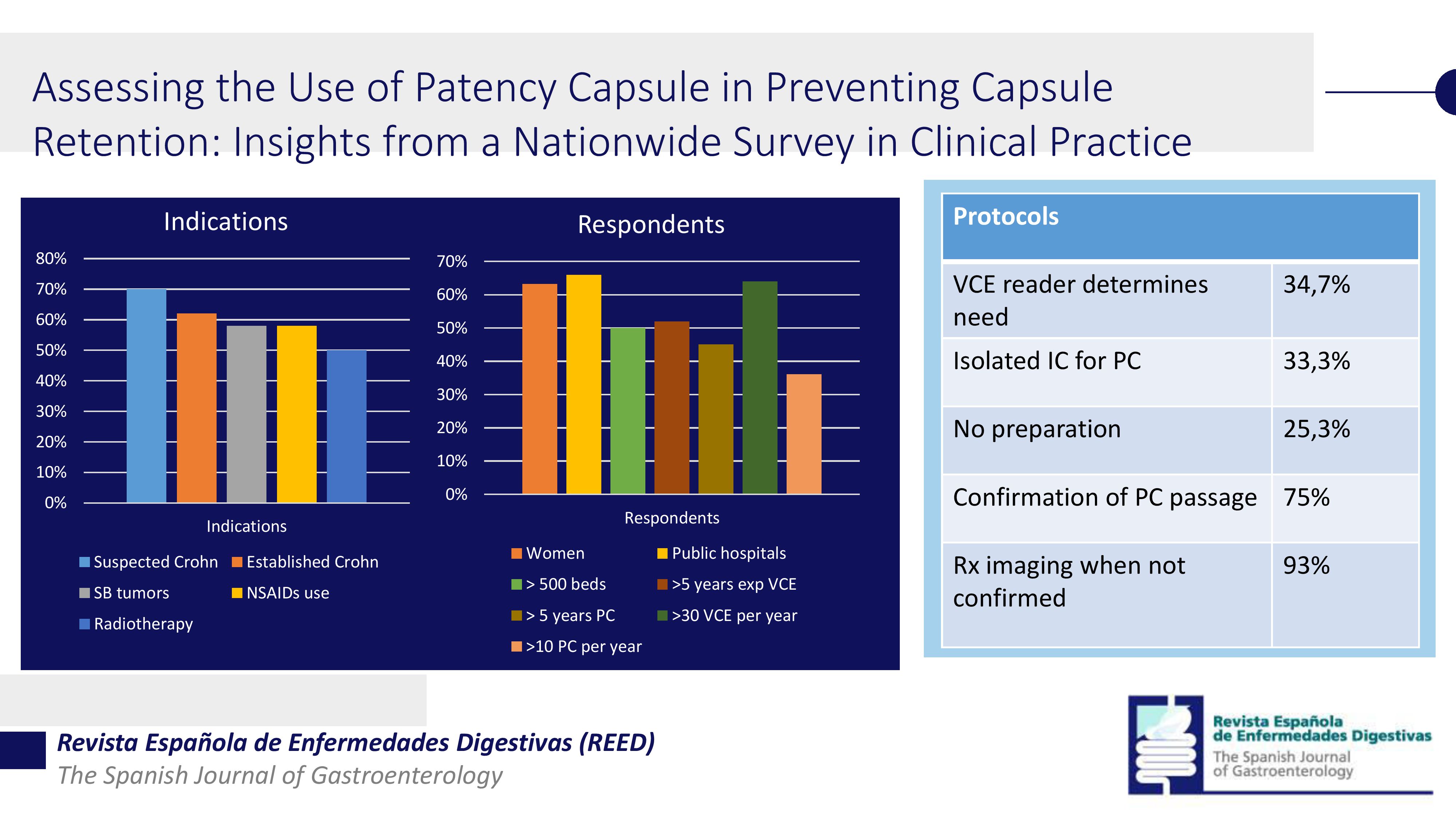 Assessing the Use of Patency Capsule in Preventing Capsule Retention: Insights from a Nationwide Survey in Clinical Practice

Indications

80%
70%
60%
50%
40%
30%
20%
10%
0%

Indications

Suspected Crohn
Established Crohn
SB tumors
NSAIDs use
Radiotherapy

Respondents

70%
60%
50%
40%
30%
20%
10%
0%

Respondents

Women
Public hospitals
> 500 beds
>5 years exp VCE
> 5 years PC
>30 VCE per year
>10 PC per year

| Protocols | |
|---|---|
| VCE reader determines need | 34,7% |
| Isolated IC for PC | 33,3% |
| No preparation | 25,3% |
| Confirmation of PC passage | 75% |
| Rx imaging when not confirmed | 93% |

Revista Española de Enfermedades Digestivas (REED)
The Spanish Journal of Gastroenterology

Revista Española de Enfermedades Digestivas
The Spanish Journal of Gastroenterology